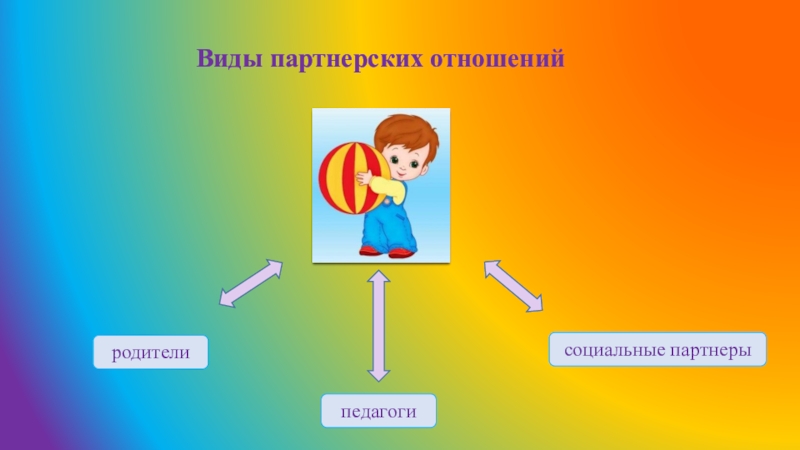 Виды партнерских отношений

родители

педагоги

социальные партнеры